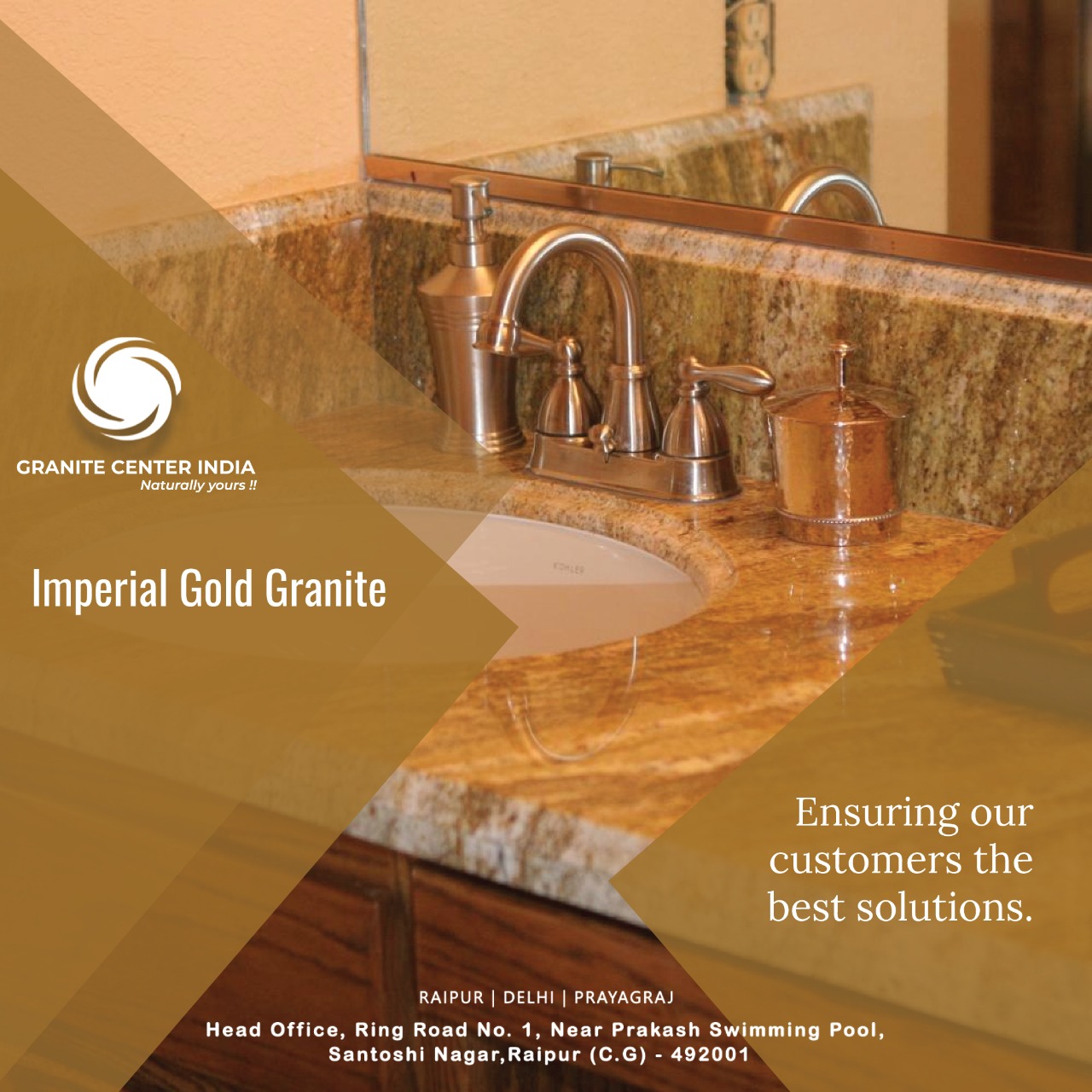 GRANITE CENTER INDIA
Naturally yours !!

Imperial Gold Granite

KOHLER

Ensuring our customers the best solutions.

RAIPUR | DELHI | PRAYAGRAJ

Head Office, Ring Road No. 1, Near Prakash Swimming Pool, Santoshi Nagar,Raipur (C.G) - 492001